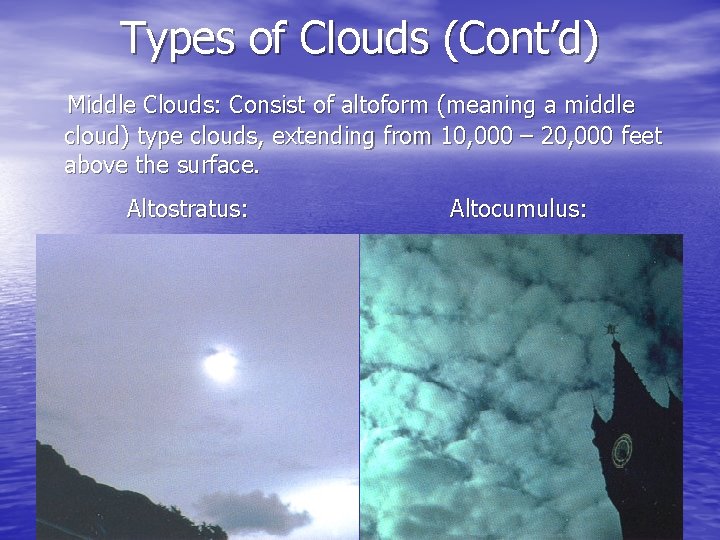 Types of Clouds (Cont'd)

Middle Clouds: Consist of altoform (meaning a middle cloud) type clouds, extending from 10,000 – 20,000 feet above the surface.

Altostratus:

Altocumulus: